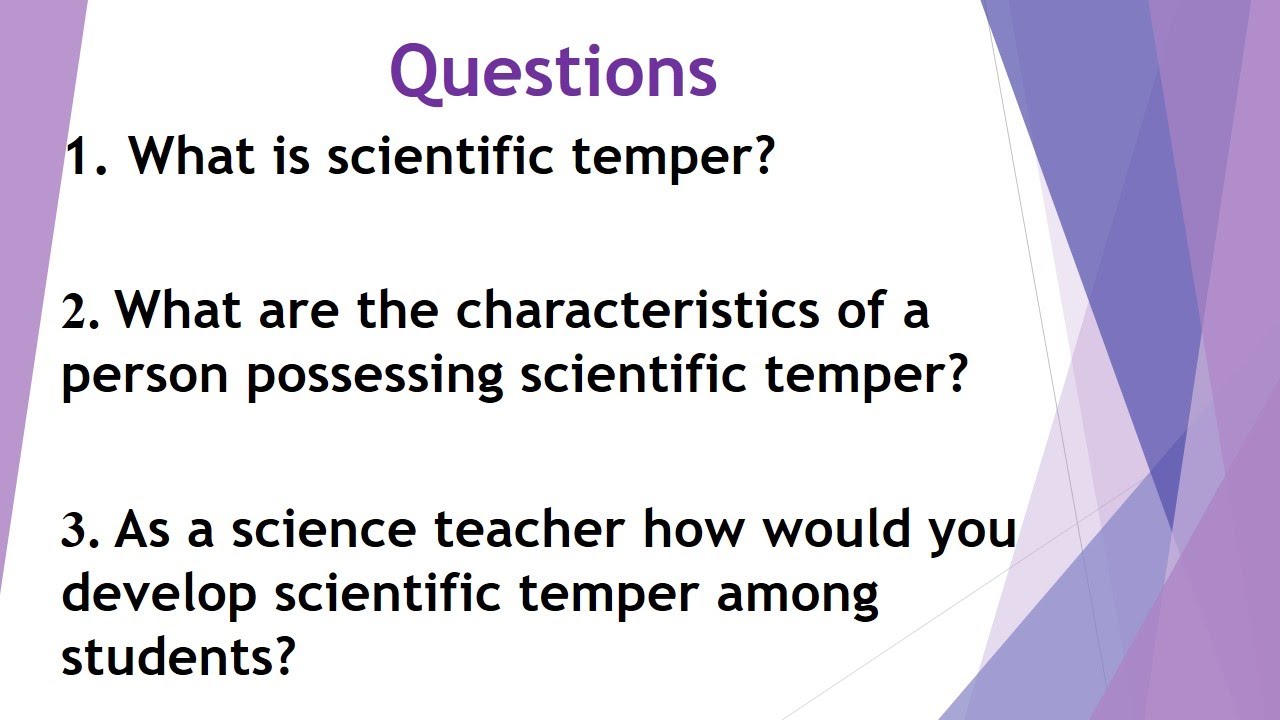 Questions

1. What is scientific temper?

2. What are the characteristics of a person possessing scientific temper?

3. As a science teacher how would you develop scientific temper among students?